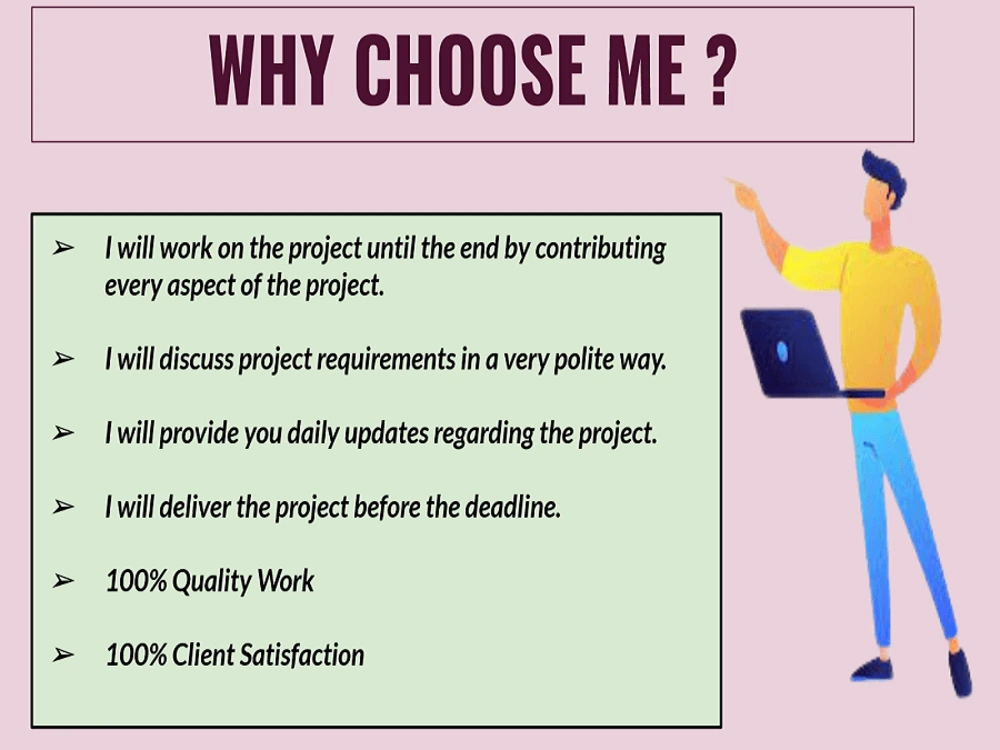 WHY CHOOSE ME ?

➢ I will work on the project until the end by contributing every aspect of the project.

➢ I will discuss project requirements in a very polite way.

➢ I will provide you daily updates regarding the project.

➢ I will deliver the project before the deadline.

➢ 100% Quality Work

➢ 100% Client Satisfaction